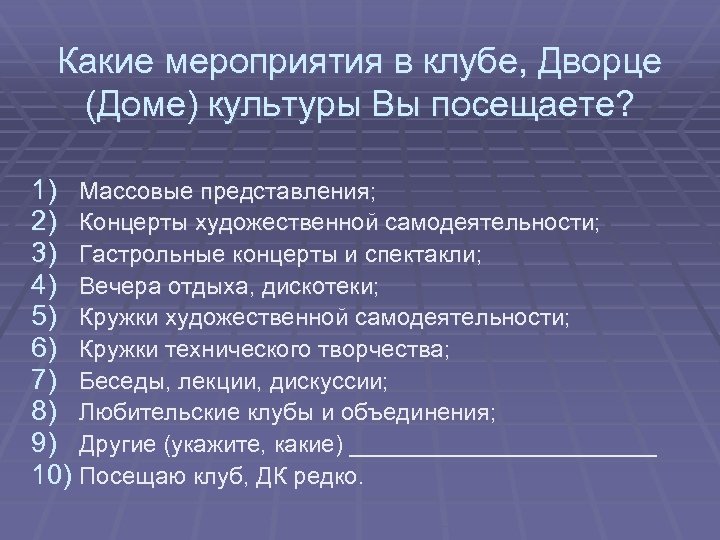 Какие мероприятия в клубе, Дворце (Доме) культуры Вы посещаете?

1) Массовые представления;
2) Концерты художественной самодеятельности;
3) Гастрольные концерты и спектакли;
4) Вечера отдыха, дискотеки;
5) Кружки художественной самодеятельности;
6) Кружки технического творчества;
7) Беседы, лекции, дискуссии;
8) Любительские клубы и объединения;
9) Другие (укажите, какие) ________________________
10) Посещаю клуб, ДК редко.